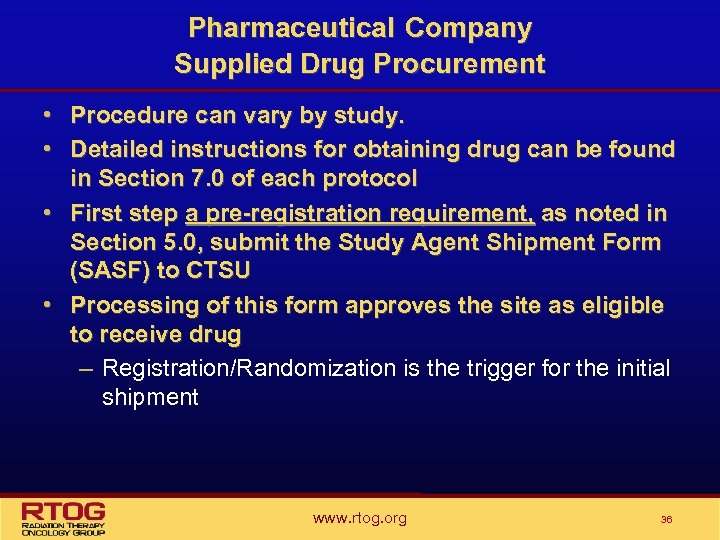 Pharmaceutical Company
Supplied Drug Procurement

• Procedure can vary by study.
• Detailed instructions for obtaining drug can be found in Section 7.0 of each protocol
• First step a pre-registration requirement, as noted in Section 5.0, submit the Study Agent Shipment Form (SASF) to CTSU
• Processing of this form approves the site as eligible to receive drug
– Registration/Randomization is the trigger for the initial shipment

RTOG
RADIATION THERAPY ONCOLOGY GROUP

www.rtog.org

36